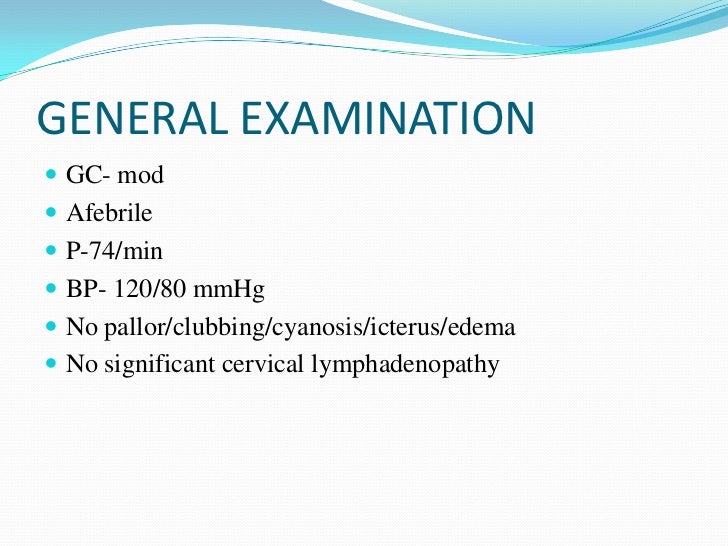 GENERAL EXAMINATION

- GC- mod
- Afebrile
- P-74/min
- BP- 120/80 mmHg
- No pallor/clubbing/cyanosis/icterus/edema
- No significant cervical lymphadenopathy